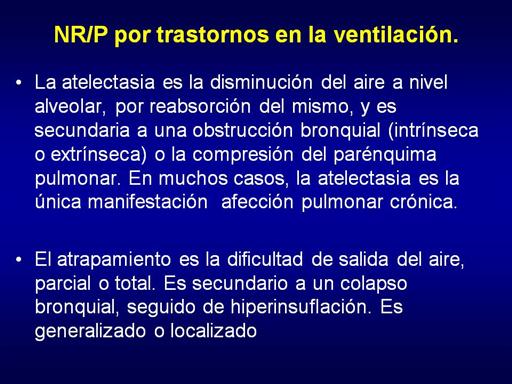 NR/P por trastornos en la ventilación.

• La atelectasia es la disminución del aire a nivel alveolar, por reabsorción del mismo, y es secundaria a una obstrucción bronquial (intrínseca o extrínseca) o la compresión del parénquima pulmonar. En muchos casos, la atelectasia es la única manifestación afección pulmonar crónica.

• El atrapamiento es la dificultad de salida del aire, parcial o total. Es secundario a un colapso bronquial, seguido de hiperinsuflación. Es generalizado o localizado